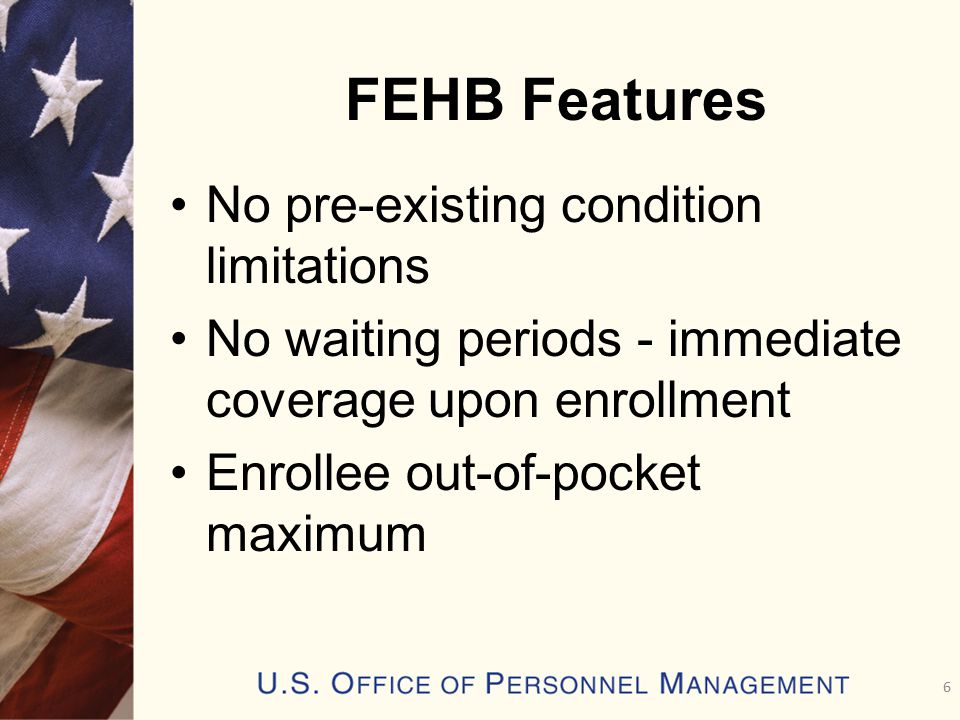 FEHB Features

• No pre-existing condition limitations
• No waiting periods - immediate coverage upon enrollment
• Enrollee out-of-pocket maximum

U.S. OFFICE OF PERSONNEL MANAGEMENT

6